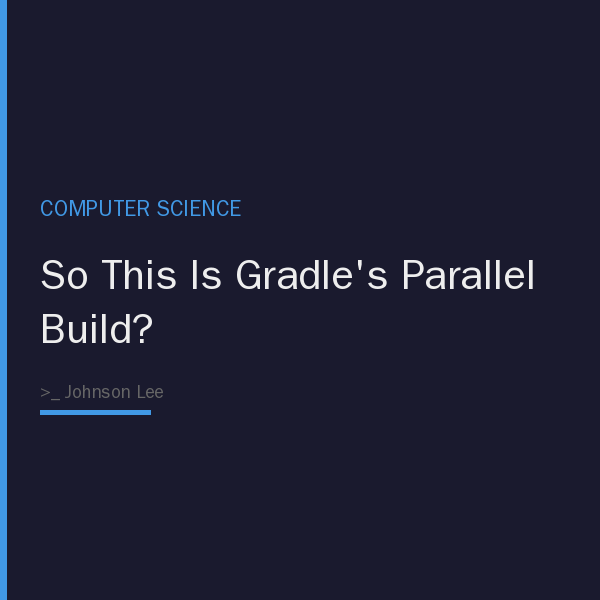 COMPUTER SCIENCE

So This Is Gradle's Parallel Build?

>_ Johnson Lee